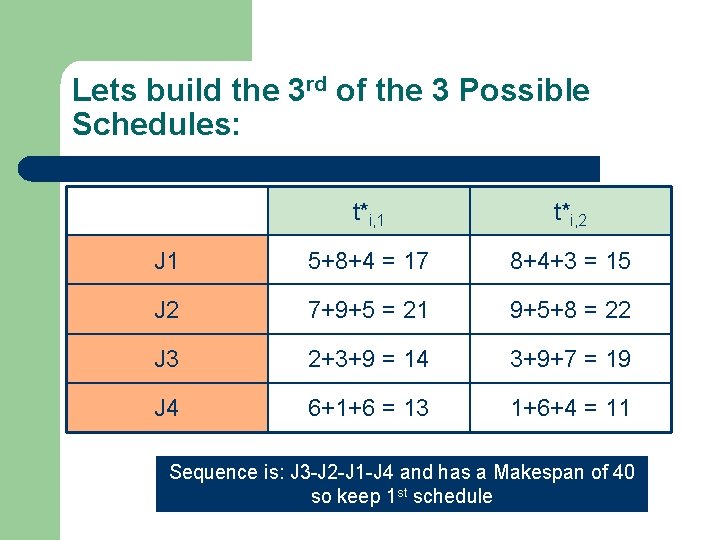 Lets build the 3$^{rd}$ of the 3 Possible Schedules:

| | $t^*_{i,1}$ | $t^*_{i,2}$ |
|---|---|---|
| J1 | 5+8+4 = 17 | 8+4+3 = 15 |
| J2 | 7+9+5 = 21 | 9+5+8 = 22 |
| J3 | 2+3+9 = 14 | 3+9+7 = 19 |
| J4 | 6+1+6 = 13 | 1+6+4 = 11 |

Sequence is: J3-J2-J1-J4 and has a Makespan of 40 so keep 1$^{st}$ schedule